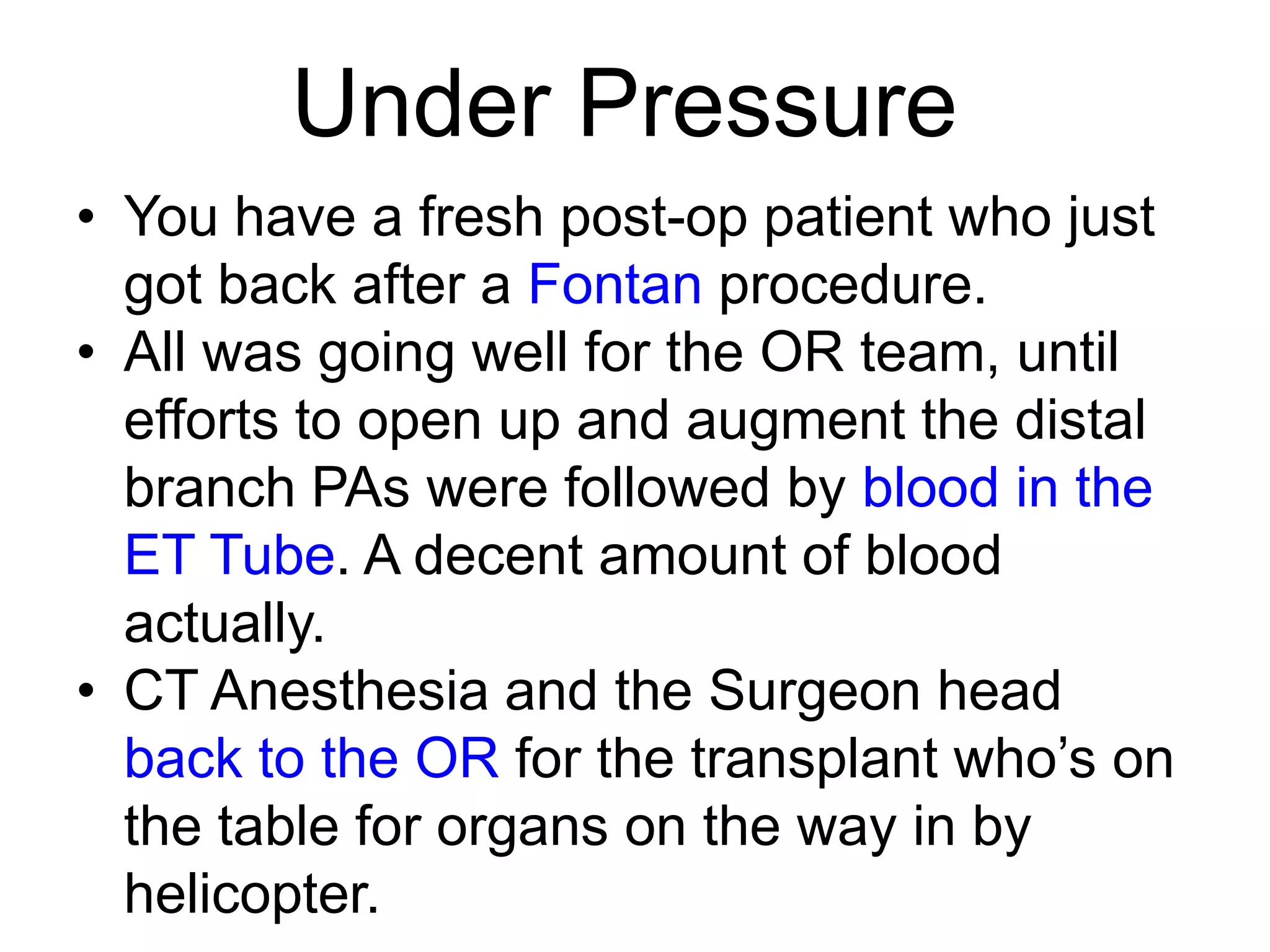 Under Pressure

• You have a fresh post-op patient who just got back after a Fontan procedure.
• All was going well for the OR team, until efforts to open up and augment the distal branch PAs were followed by blood in the ET Tube. A decent amount of blood actually.
• CT Anesthesia and the Surgeon head back to the OR for the transplant who's on the table for organs on the way in by helicopter.